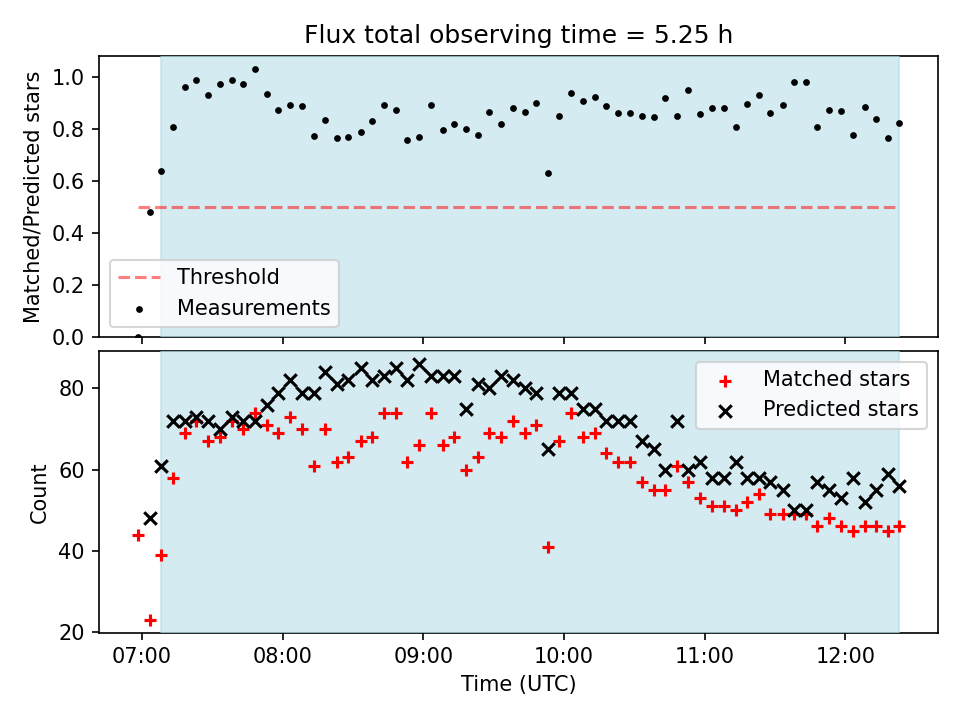 Flux total observing time = 5.25 h

Matched/Predicted stars

1.0
0.8
0.6
0.4
0.2
0.0

Threshold
Measurements

Count

80
60
40
20

Matched stars
Predicted stars

07:00
08:00
09:00
10:00
11:00
12:00

Time (UTC)